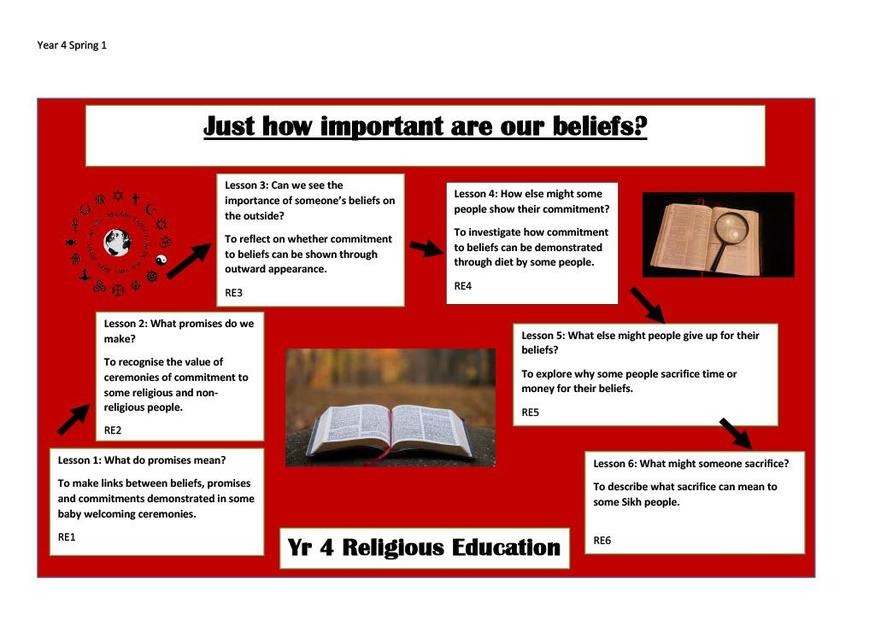 Year 4 Spring 1

Just how important are our beliefs?

Lesson 1: What do promises mean?

To make links between beliefs, promises and commitments demonstrated in some baby welcoming ceremonies.

RE1

Lesson 2: What promises do we make?

To recognise the value of ceremonies of commitment to some religious and non-religious people.

RE2

Lesson 3: Can we see the importance of someone's beliefs on the outside?

To reflect on whether commitment to beliefs can be shown through outward appearance.

RE3

Lesson 4: How else might some people show their commitment?

To investigate how commitment to beliefs can be demonstrated through diet by some people.

RE4

Lesson 5: What else might people give up for their beliefs?

To explore why some people sacrifice time or money for their beliefs.

RE5

Lesson 6: What might someone sacrifice?

To describe what sacrifice can mean to some Sikh people.

RE6

Yr 4 Religious Education